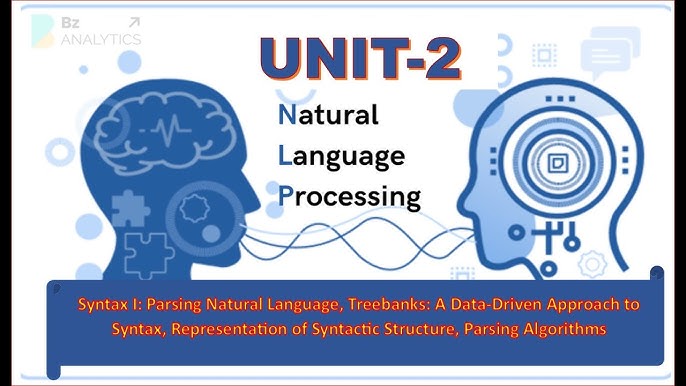 Bz
ANALYTICS

UNIT-2

Natural
Language
Processing

Syntax I: Parsing Natural Language, Treebanks: A Data-Driven Approach to Syntax, Representation of Syntactic Structure, Parsing Algorithms